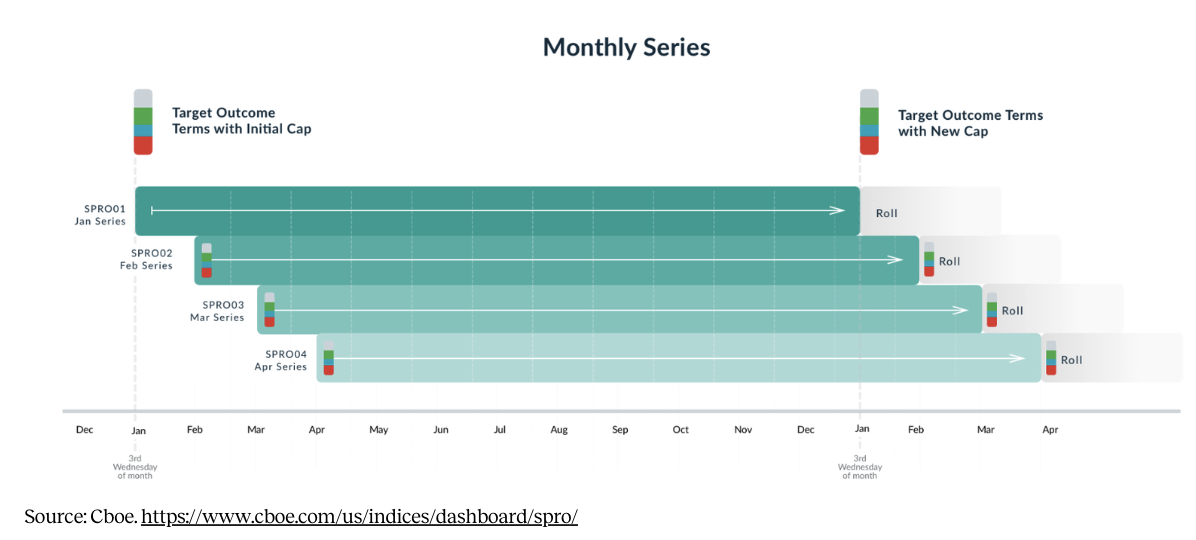 Monthly Series

Target Outcome Terms with Initial Cap

Target Outcome Terms with New Cap

SPRO01 Jan Series

Roll

SPRO02 Feb Series

Roll

SPRO03 Mar Series

Roll

SPRO04 Apr Series

Roll

Dec Jan Feb Mar Apr May Jun Jul Aug Sep Oct Nov Dec Jan Feb Mar Apr

3rd Wednesday of month

3rd Wednesday of month

Source: Cboe. https://www.cboe.com/us/indices/dashboard/spro/